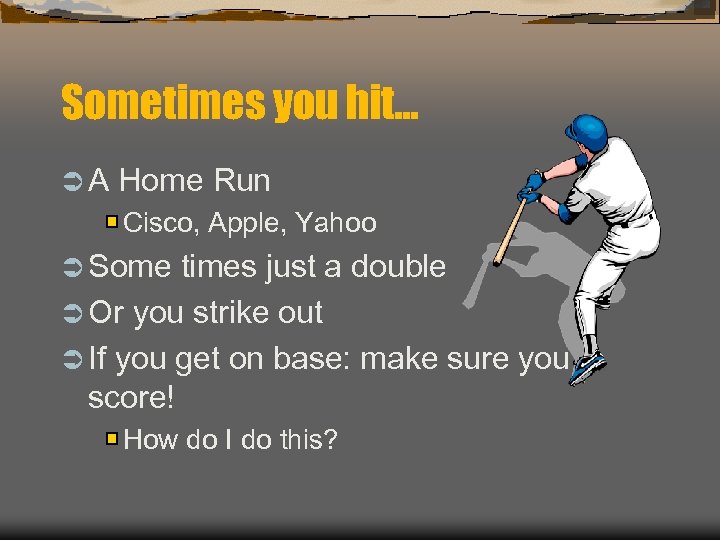 Sometimes you hit…

A Home Run

Cisco, Apple, Yahoo

Some times just a double

Or you strike out

If you get on base: make sure you score!

How do I do this?